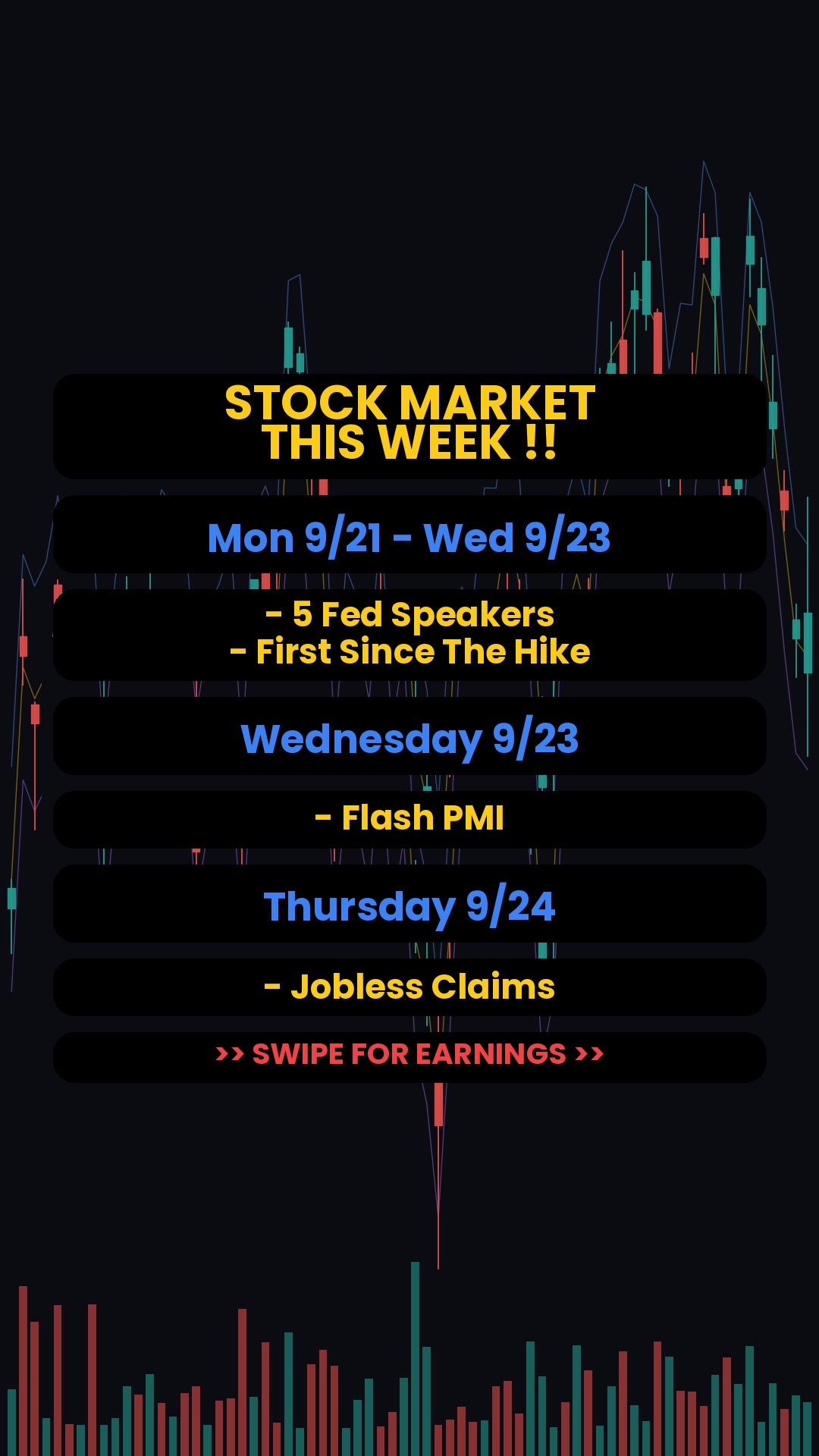 STOCK MARKET THIS WEEK !!

Mon 9/21 - Wed 9/23

- 5 Fed Speakers
- First Since The Hike

Wednesday 9/23

- Flash PMI

Thursday 9/24

- Jobless Claims

>> SWIPE FOR EARNINGS >>